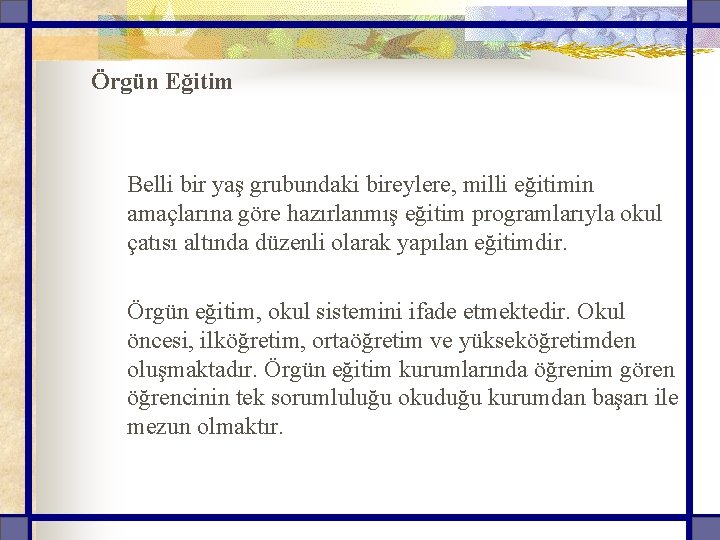 Örgün Eğitim

Belli bir yaş grubundaki bireylere, milli eğitimin amaçlarına göre hazırlanmış eğitim programlarıyla okul çatısı altında düzenli olarak yapılan eğitimdir.

Örgün eğitim, okul sistemini ifade etmektedir. Okul öncesi, ilköğretim, ortaöğretim ve yükseköğretimden oluşmaktadır. Örgün eğitim kurumlarında öğrenim gören öğrencinin tek sorumluluğu okuduğu kurumdan başarı ile mezun olmaktır.